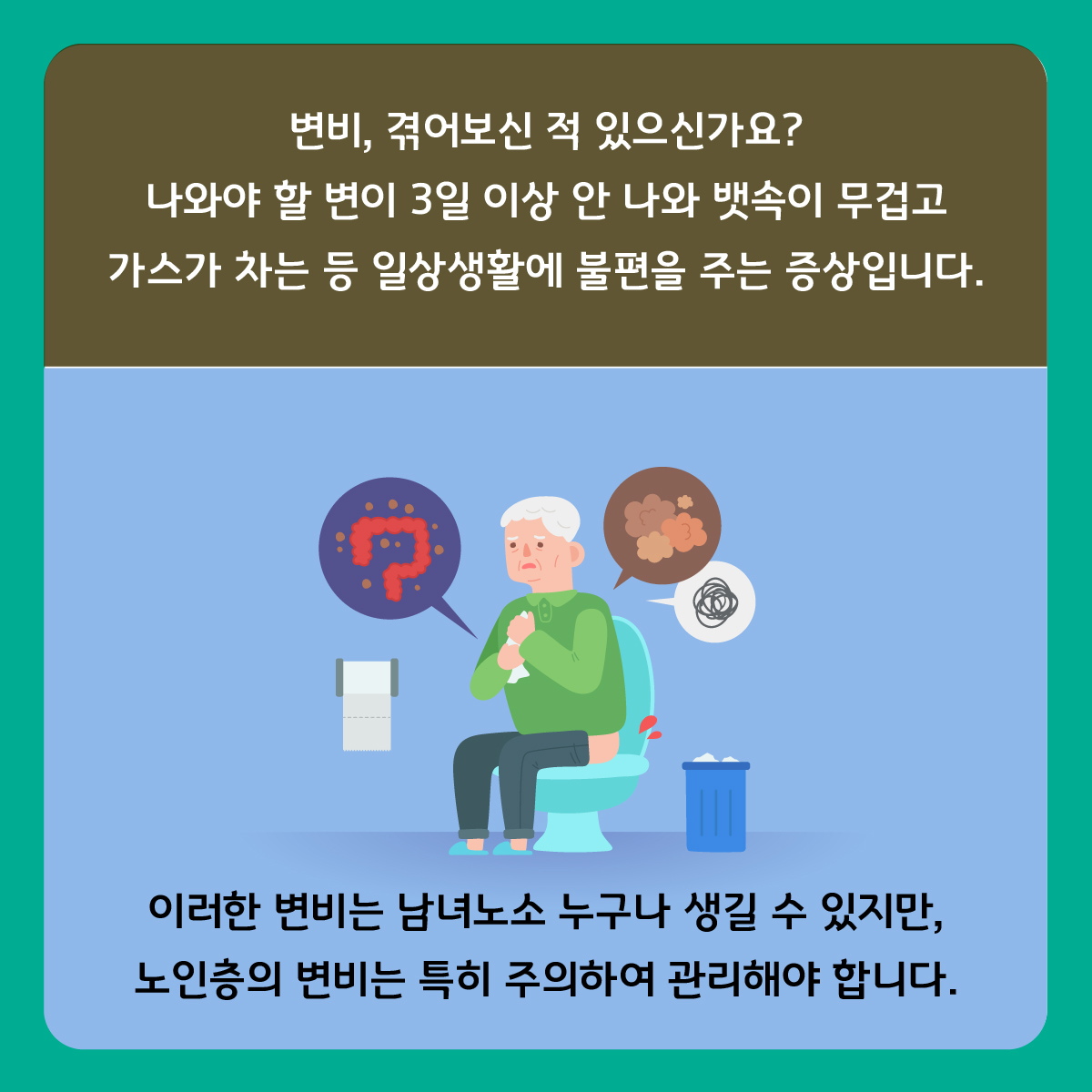 변비, 겪어보신 적 있으신가요?
나와야 할 변이 3일 이상 안 나와 뱃속이 무겁고
가스가 차는 등 일상생활에 불편을 주는 증상입니다.

이러한 변비는 남녀노소 누구나 생길 수 있지만,
노인층의 변비는 특히 주의하여 관리해야 합니다.